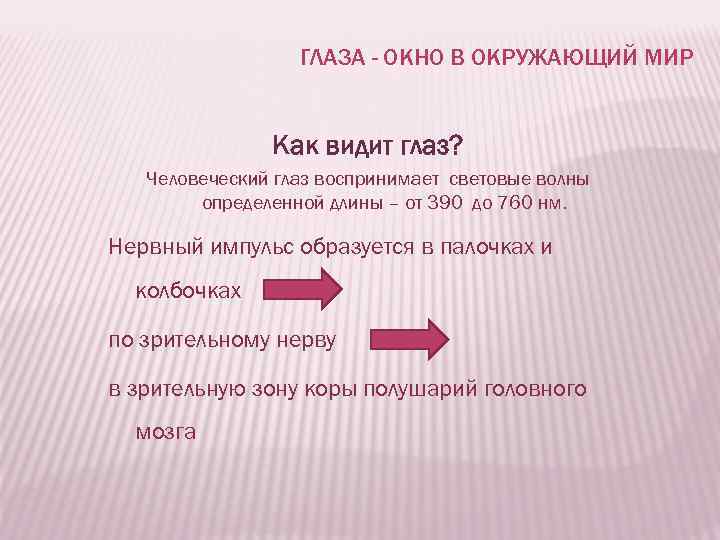 ГЛАЗА - ОКНО В ОКРУЖАЮЩИЙ МИР

Как видит глаз?

Человеческий глаз воспринимает световые волны определенной длины – от 390 до 760 нм.

Нервный импульс образуется в палочках и колбочках

по зрительному нерву

в зрительную зону коры полушарий головного мозга